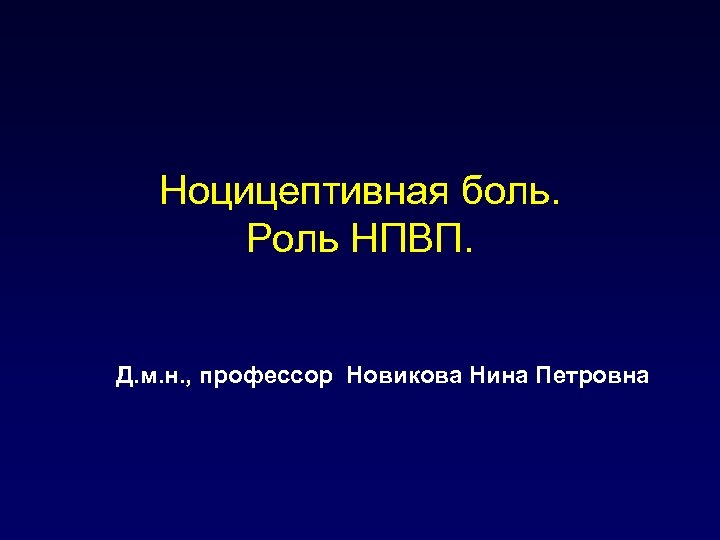 Ноцицептивная боль.
Роль НПВП.

Д.м.н., профессор Новикова Нина Петровна